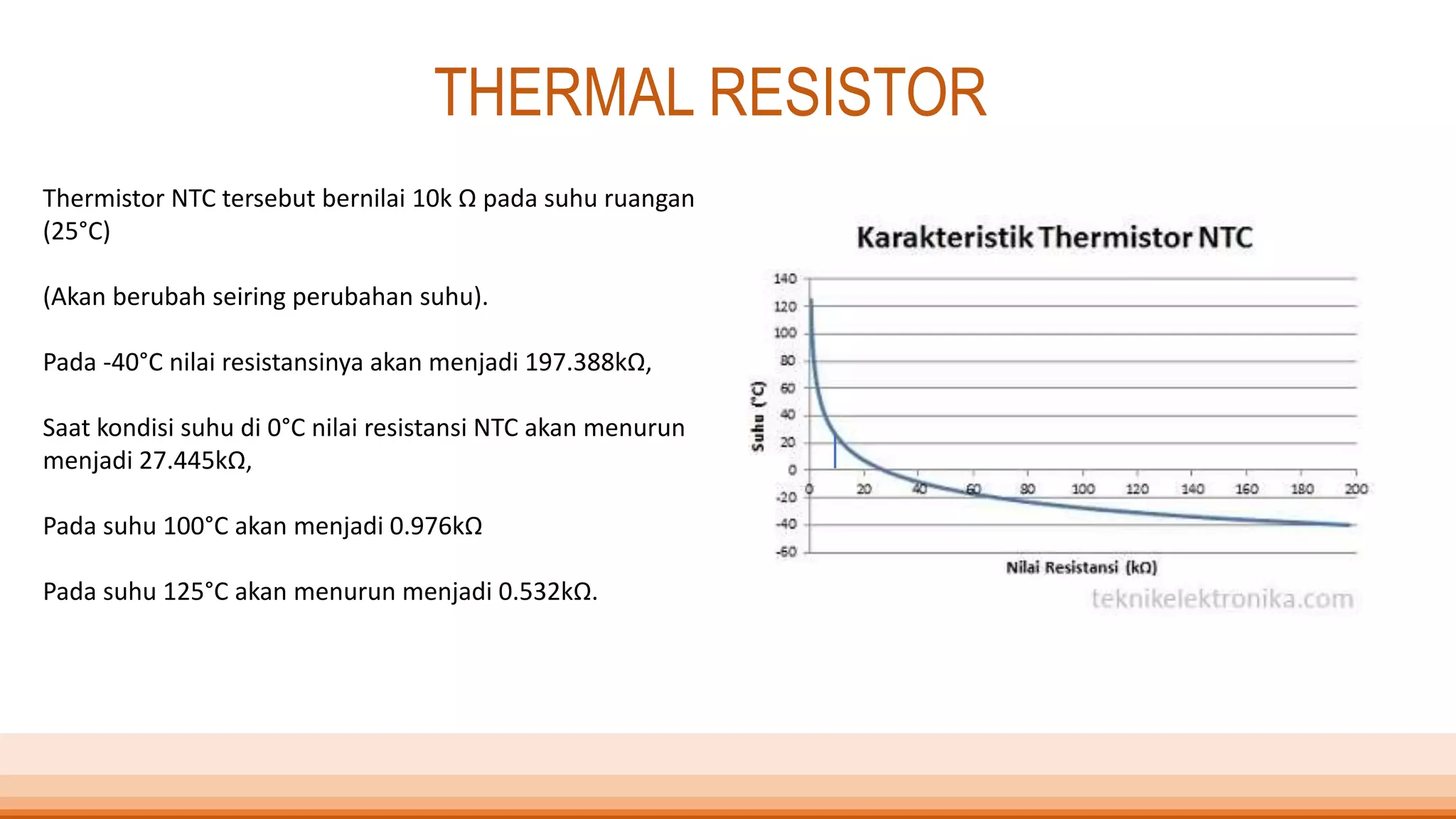 THERMAL RESISTOR

Thermistor NTC tersebut bernilai 10k Ω pada suhu ruangan (25°C)

(Akan berubah seiring perubahan suhu).

Pada -40°C nilai resistansinya akan menjadi 197.388kΩ,

Saat kondisi suhu di 0°C nilai resistansi NTC akan menurun menjadi 27.445kΩ,

Pada suhu 100°C akan menjadi 0.976kΩ

Pada suhu 125°C akan menurun menjadi 0.532kΩ.

Karakteristik Thermistor NTC

Suhu (°C)

140
120
100
80
60
40
20
0
-20
-40
-60

0 20 40 60 80 100 120 140 160 180 200

Nilai Resistansi (kΩ)

teknikelektronika.com